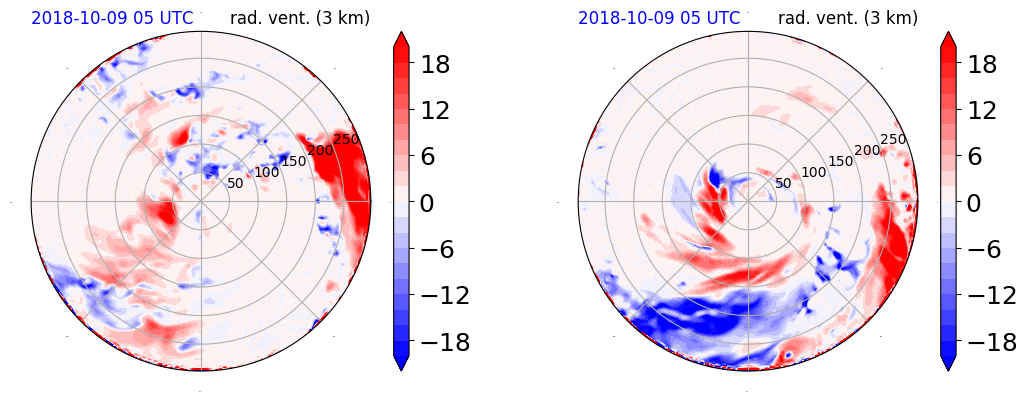 2018-10-09 05 UTC rad. vent. (3 km)

50 100 150 200 250

18
12
6
0
−6
−12
−18

2018-10-09 05 UTC rad. vent. (3 km)

50 100 150 200 250

18
12
6
0
−6
−12
−18